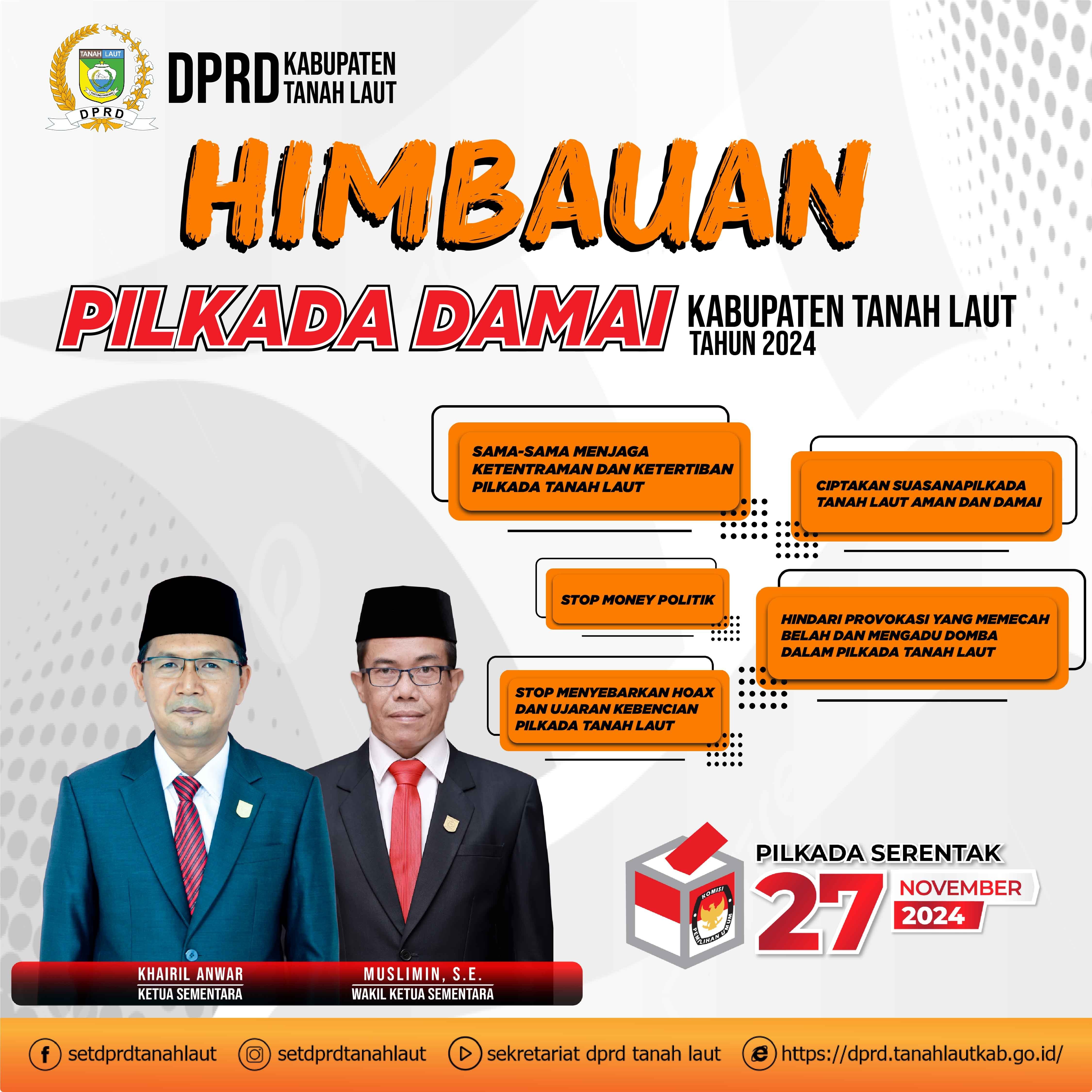 TANAH LAUT
DPRD

DPRD KABUPATEN TANAH LAUT

HIMBAUAN

PILKADA DAMAI KABUPATEN TANAH LAUT TAHUN 2024

SAMA-SAMA MENJAGA KETENTRAMAN DAN KETERTIBAN PILKADA TANAH LAUT

CIPTAKAN SUASANAPILKADA TANAH LAUT AMAN DAN DAMAI

STOP MONEY POLITIK

HINDARI PROVOKASI YANG MEMECAH BELAH DAN MENGADU DOMBA DALAM PILKADA TANAH LAUT

STOP MENYEBARKAN HOAX DAN UJARAN KEBENCIAN PILKADA TANAH LAUT

KOMISI PEMILIHAN UMUM

PILKADA SERENTAK
27 NOVEMBER 2024

KHAIRIL ANWAR
KETUA SEMENTARA

MUSLIMIN, S.E.
WAKIL KETUA SEMENTARA

setdprdtanahlaut setdprdtanahlaut sekretariat dprd tanah laut https://dprd.tanahlautkab.go.id/